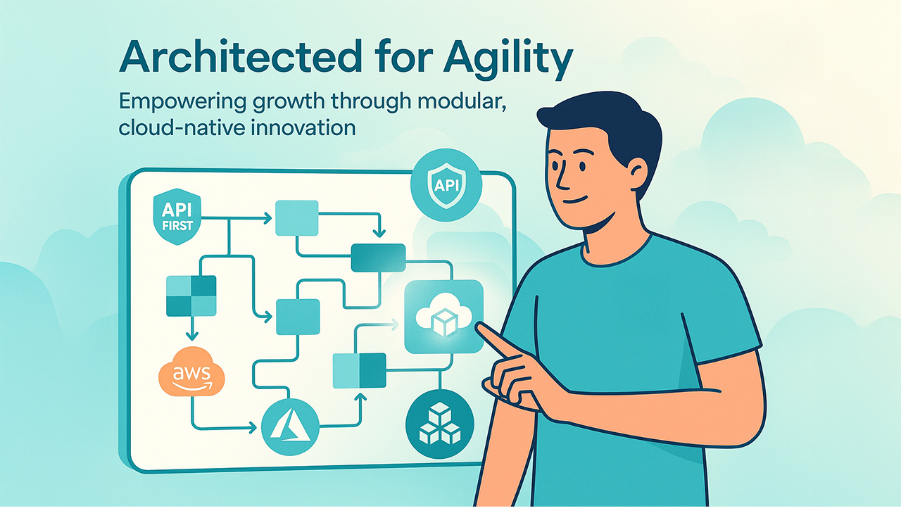 Architected for Agility

Empowering growth through modular, cloud-native innovation

API FIRST

API

aws